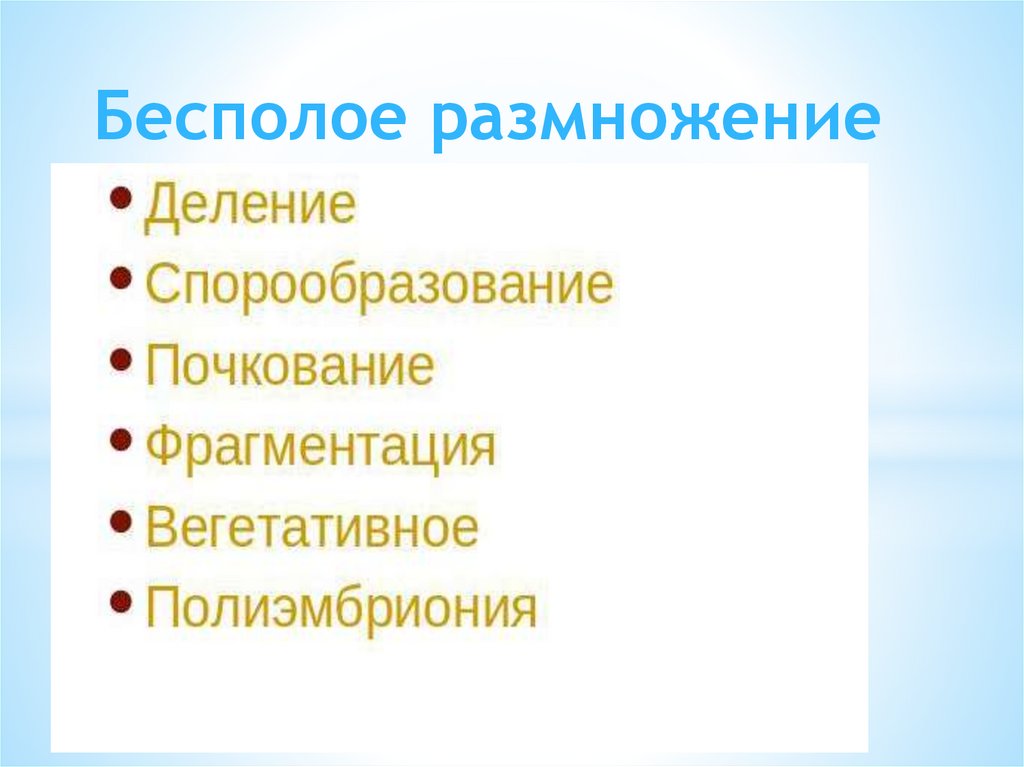 Бесполое размножение

• Деление
• Спорообразование
• Почкование
• Фрагментация
• Вегетативное
• Полиэмбриония